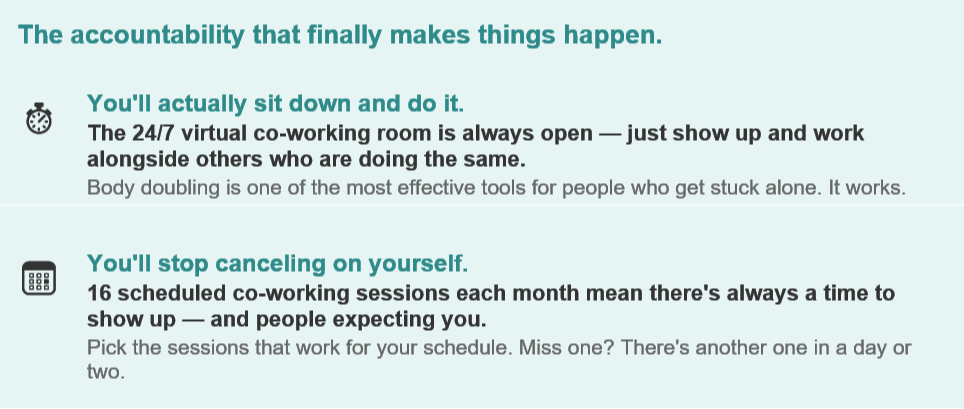 The accountability that finally makes things happen.

You'll actually sit down and do it.
The 24/7 virtual co-working room is always open — just show up and work alongside others who are doing the same.
Body doubling is one of the most effective tools for people who get stuck alone. It works.

You'll stop canceling on yourself.
16 scheduled co-working sessions each month mean there's always a time to show up — and people expecting you.
Pick the sessions that work for your schedule. Miss one? There's another one in a day or two.